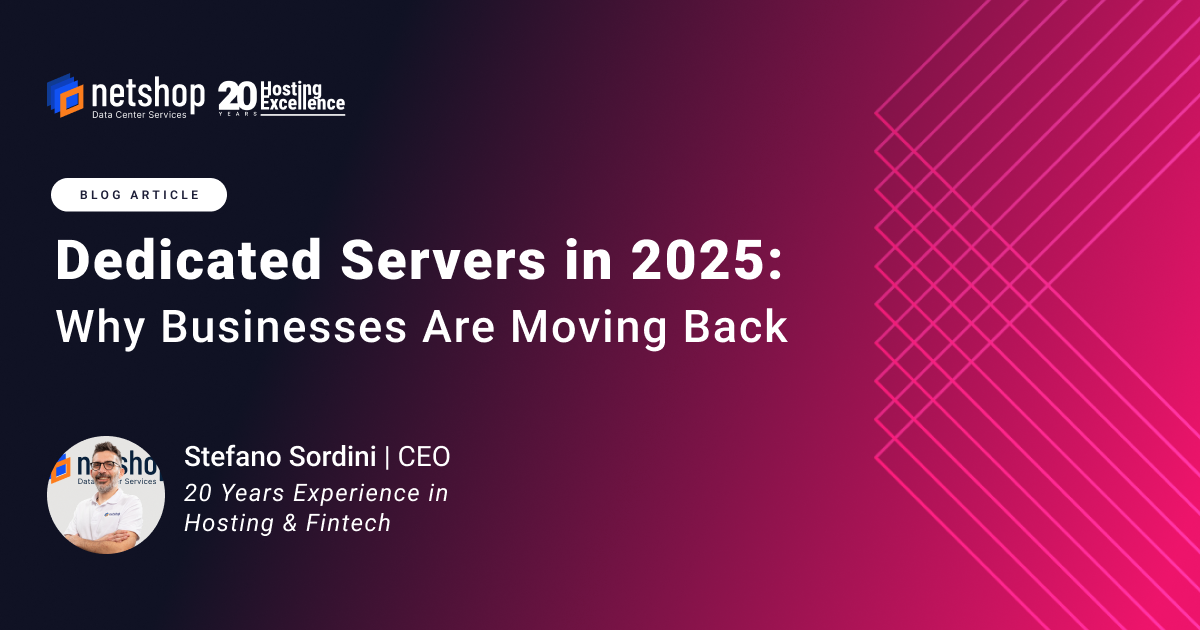 netshop
Data Center Services

20 YEARS Hosting Excellence

BLOG ARTICLE

Dedicated Servers in 2025:
Why Businesses Are Moving Back

netshop
Data Center Services

Stefano Sordini | CEO
20 Years Experience in Hosting & Fintech